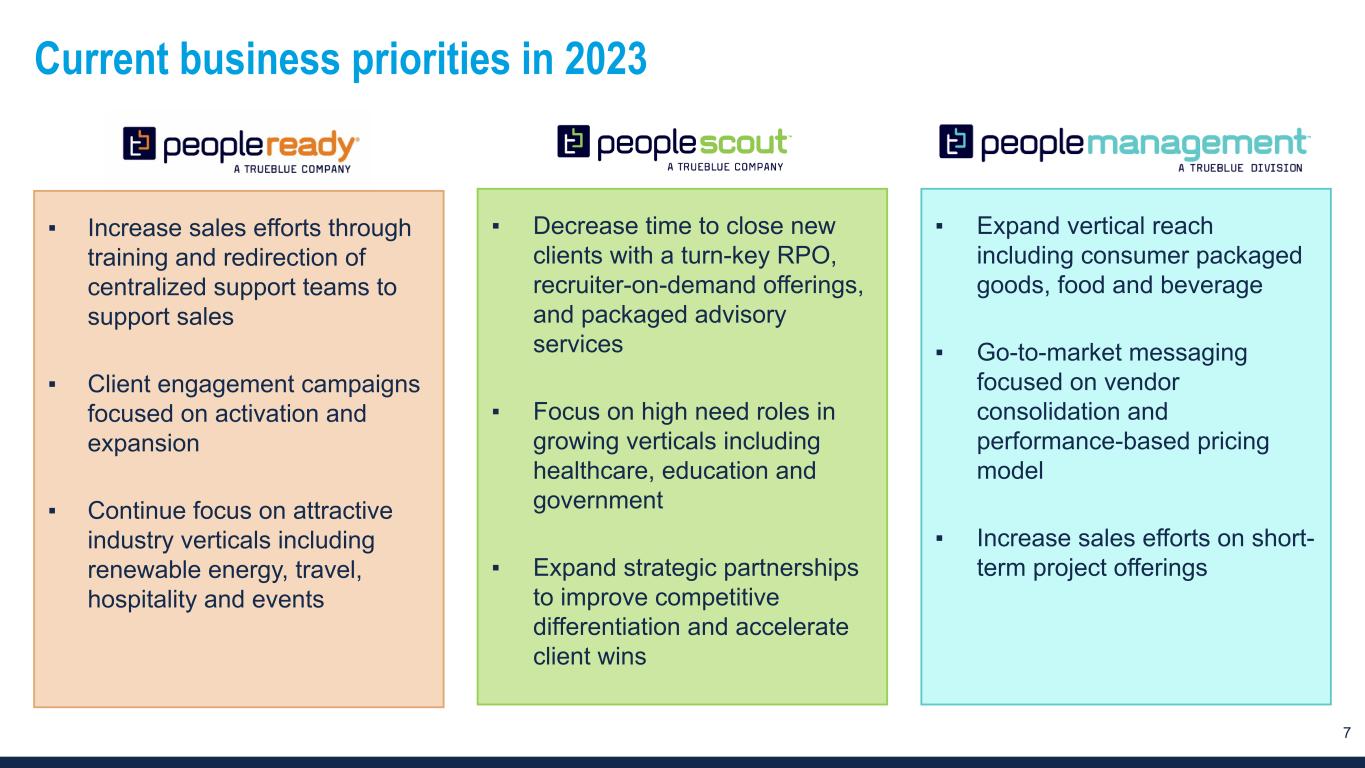 Current business priorities in 2023

peopleready
A TRUEBLUE COMPANY

▪ Increase sales efforts through training and redirection of centralized support teams to support sales

▪ Client engagement campaigns focused on activation and expansion

▪ Continue focus on attractive industry verticals including renewable energy, travel, hospitality and events

peoplescout
A TRUEBLUE COMPANY

▪ Decrease time to close new clients with a turn-key RPO, recruiter-on-demand offerings, and packaged advisory services

▪ Focus on high need roles in growing verticals including healthcare, education and government

▪ Expand strategic partnerships to improve competitive differentiation and accelerate client wins

peoplemanagement
A TRUEBLUE DIVISION

▪ Expand vertical reach including consumer packaged goods, food and beverage

▪ Go-to-market messaging focused on vendor consolidation and performance-based pricing model

▪ Increase sales efforts on short-term project offerings

7